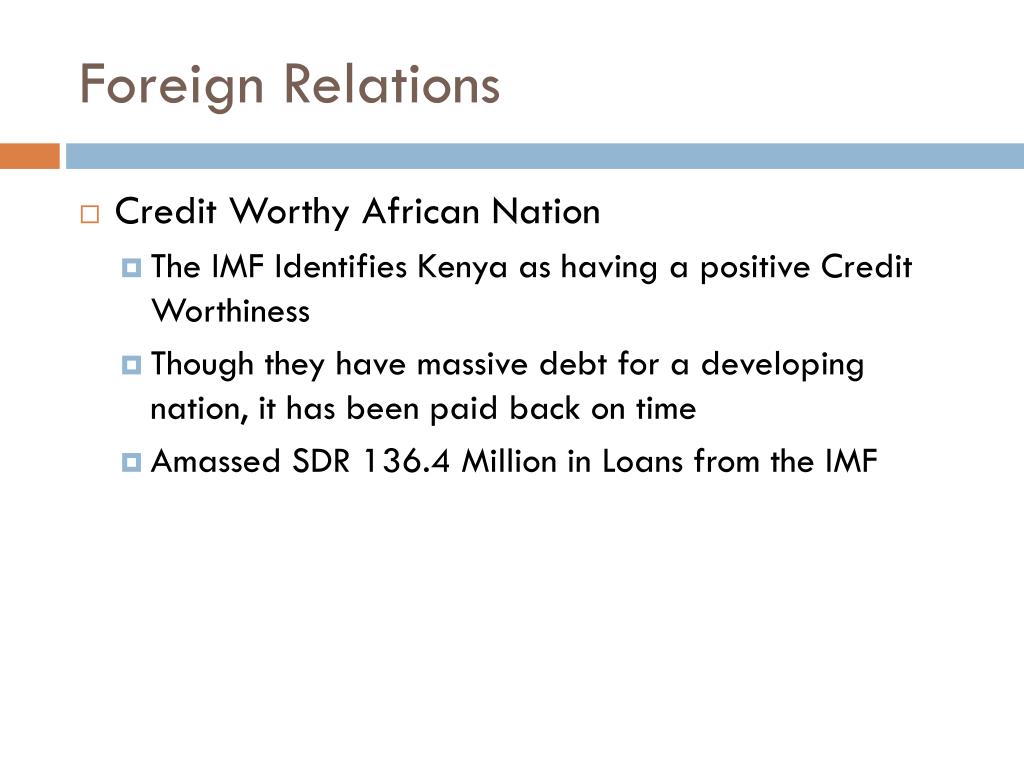 Foreign Relations

Credit Worthy African Nation

The IMF Identifies Kenya as having a positive Credit Worthiness

Though they have massive debt for a developing nation, it has been paid back on time

Amassed SDR 136.4 Million in Loans from the IMF